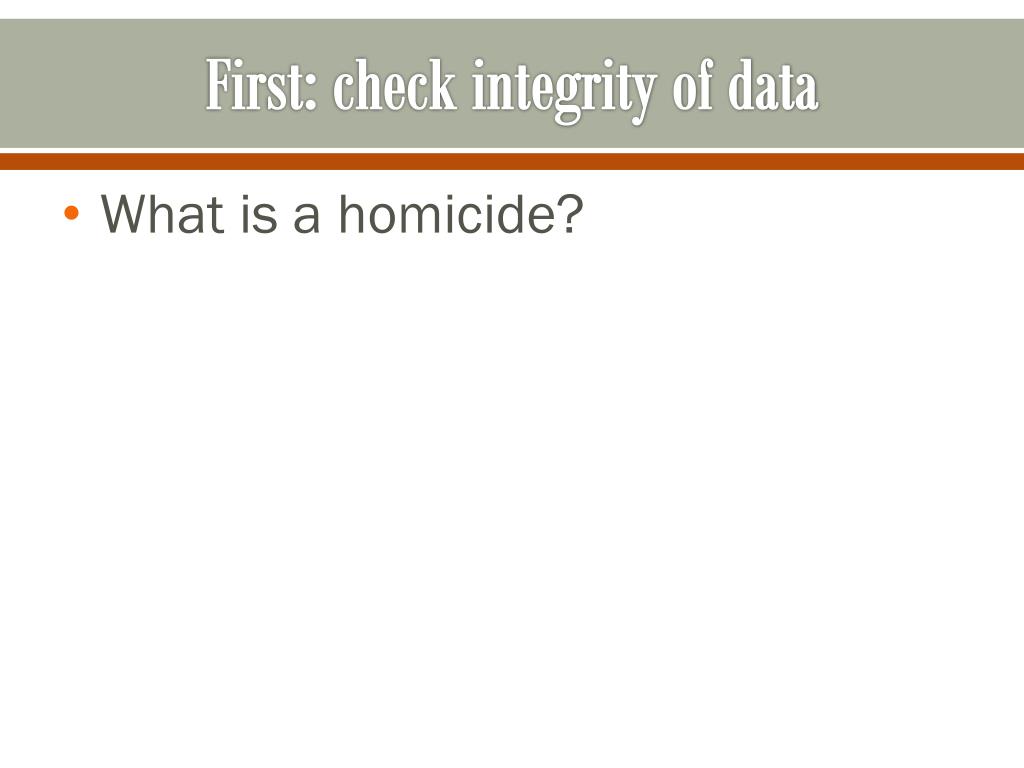 First: check integrity of data

• What is a homicide?